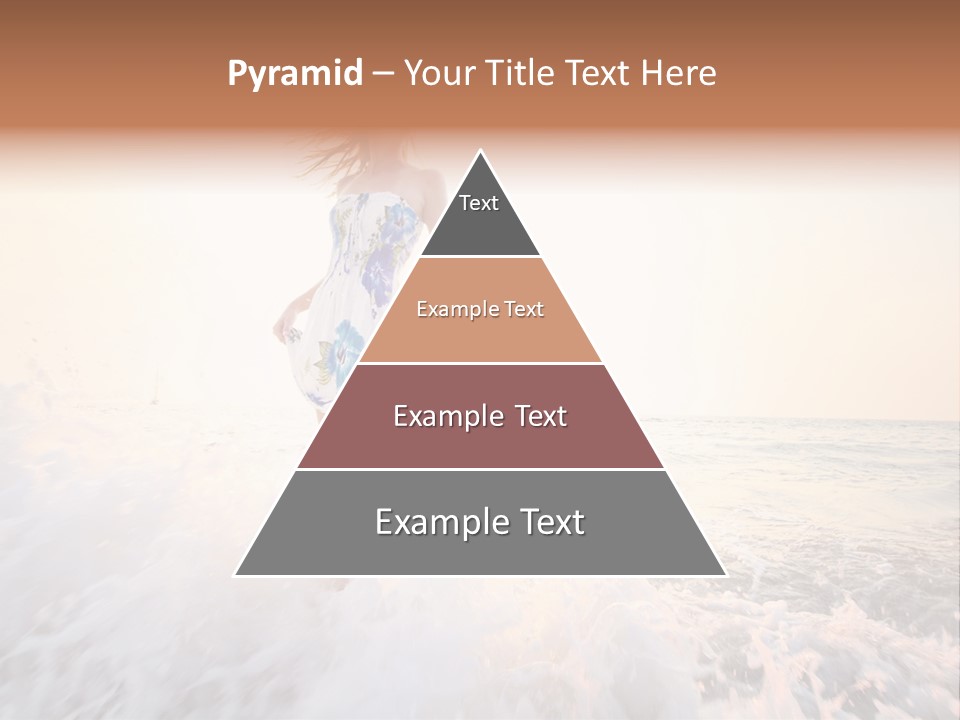 Pyramid – Your Title Text Here

Text

Example Text

Example Text

Example Text